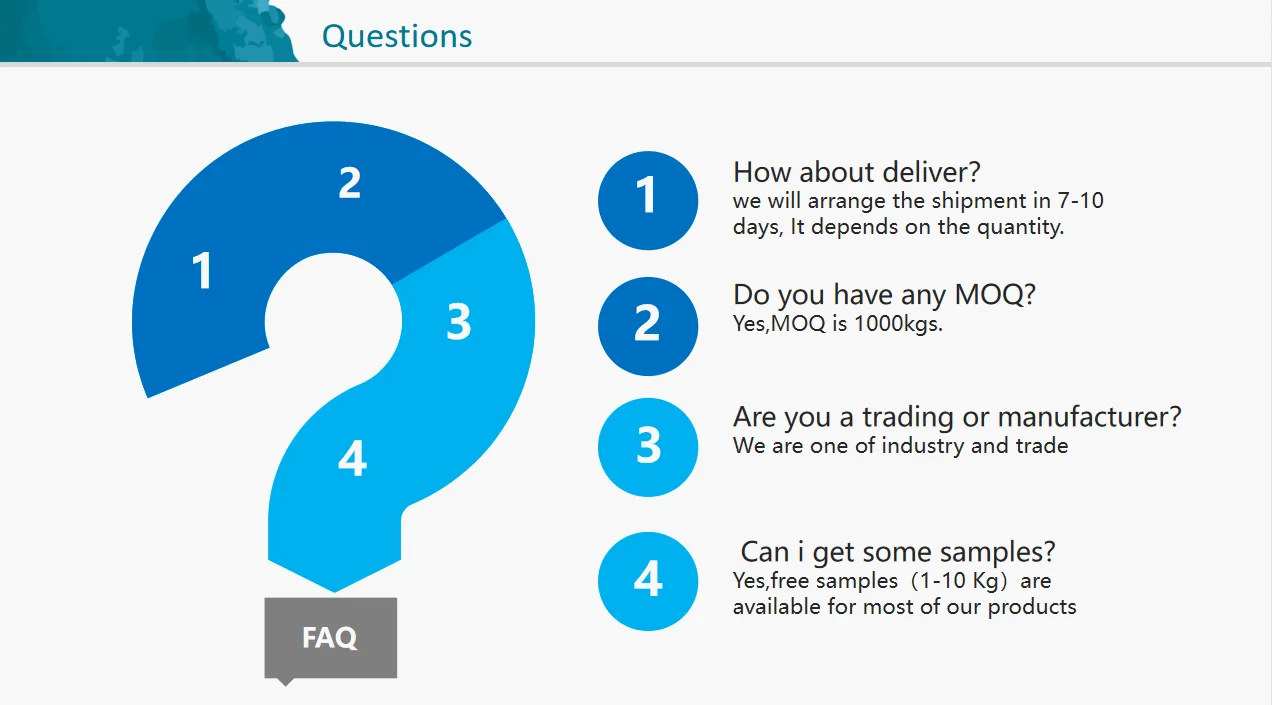 Questions

2
1
3
4

FAQ

1
How about deliver?
we will arrange the shipment in 7-10 days, It depends on the quantity.

2
Do you have any MOQ?
Yes,MOQ is 1000kgs.

3
Are you a trading or manufacturer?
We are one of industry and trade

4
Can i get some samples?
Yes,free samples（1-10 Kg）are available for most of our products